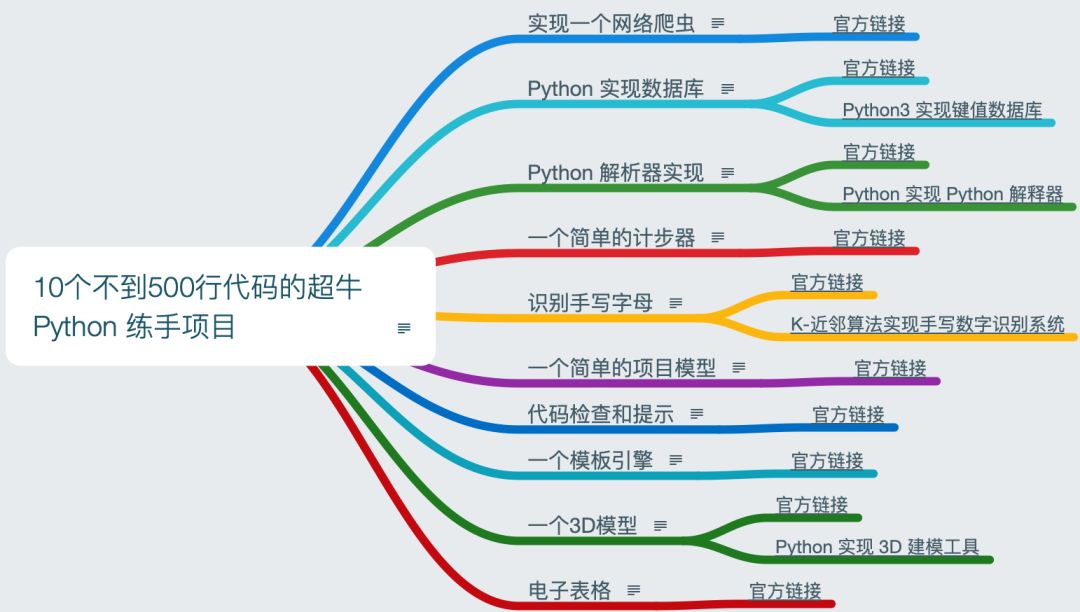 10个不到500行代码的超牛 Python 练手项目

实现一个网络爬虫
官方链接

Python 实现数据库
官方链接
Python3 实现键值数据库

Python 解析器实现
官方链接
Python 实现 Python 解释器

一个简单的计步器
官方链接

识别手写字母
官方链接
K-近邻算法实现手写数字识别系统

一个简单的项目模型
官方链接

代码检查和提示
官方链接

一个模板引擎
官方链接

一个3D模型
官方链接
Python 实现 3D 建模工具

电子表格
官方链接